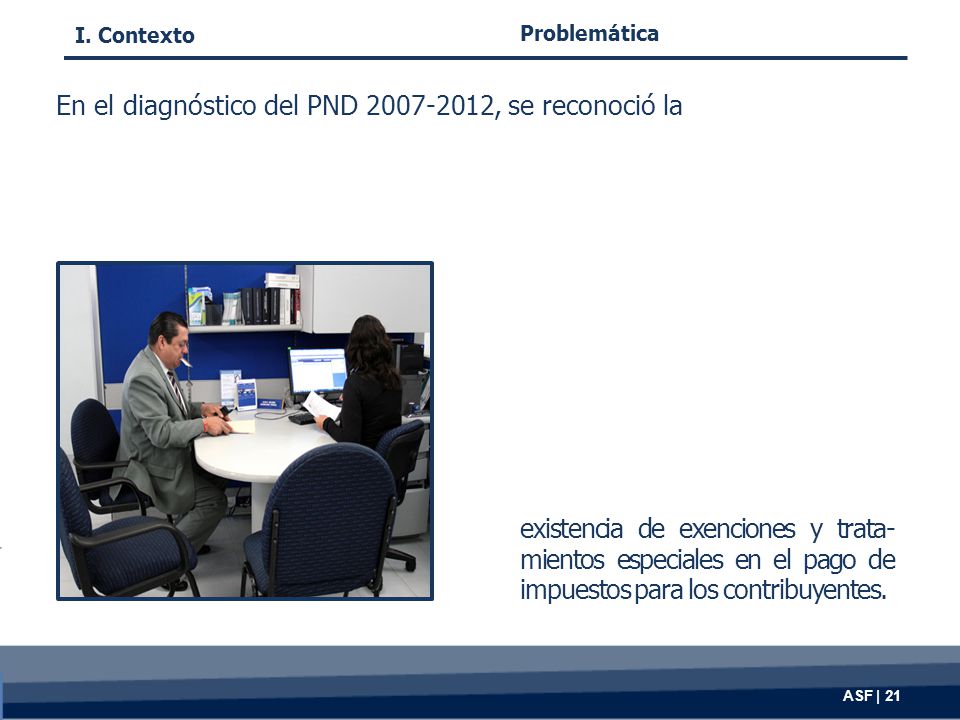 I. Contexto

Problemática

En el diagnóstico del PND 2007-2012, se reconoció la

existencia de exenciones y tratamientos especiales en el pago de impuestos para los contribuyentes.

ASF | 21